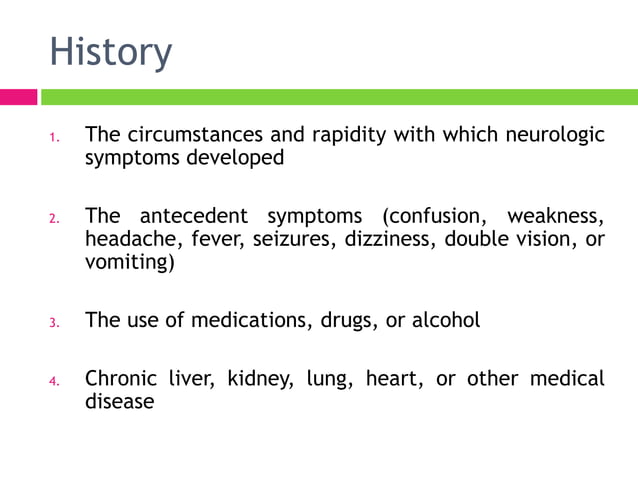 History

1. The circumstances and rapidity with which neurologic symptoms developed

2. The antecedent symptoms (confusion, weakness, headache, fever, seizures, dizziness, double vision, or vomiting)

3. The use of medications, drugs, or alcohol

4. Chronic liver, kidney, lung, heart, or other medical disease